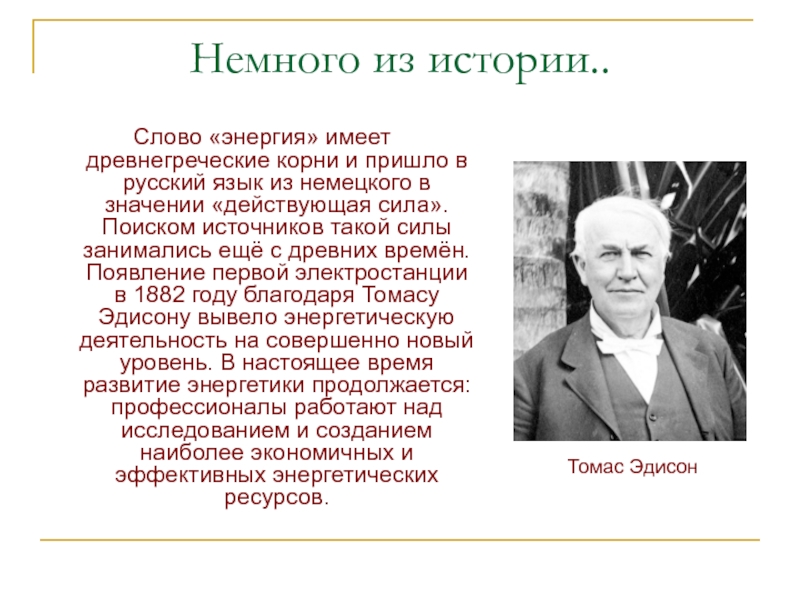 Немного из истории..

Слово «энергия» имеет древнегреческие корни и пришло в русский язык из немецкого в значении «действующая сила». Поиском источников такой силы занимались ещё с древних времён. Появление первой электростанции в 1882 году благодаря Томасу Эдисону вывело энергетическую деятельность на совершенно новый уровень. В настоящее время развитие энергетики продолжается: профессионалы работают над исследованием и созданием наиболее экономичных и эффективных энергетических ресурсов.

Томас Эдисон